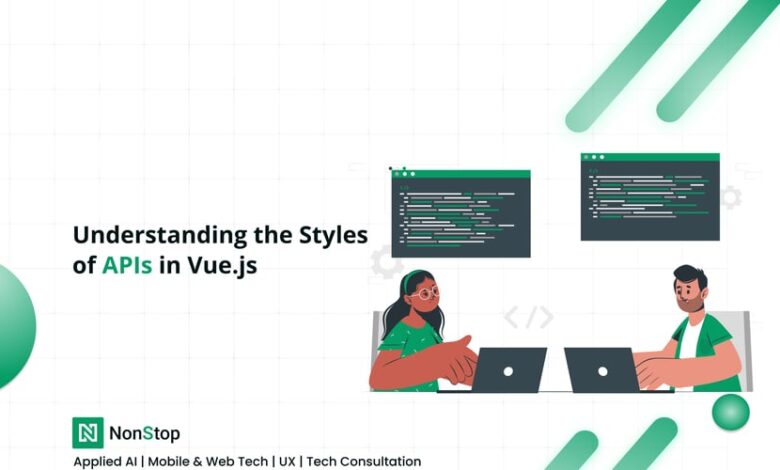 Understanding the Styles of APIs in Vue.js

</>

N NonStop
Applied AI | Mobile & Web Tech | UX | Tech Consultation